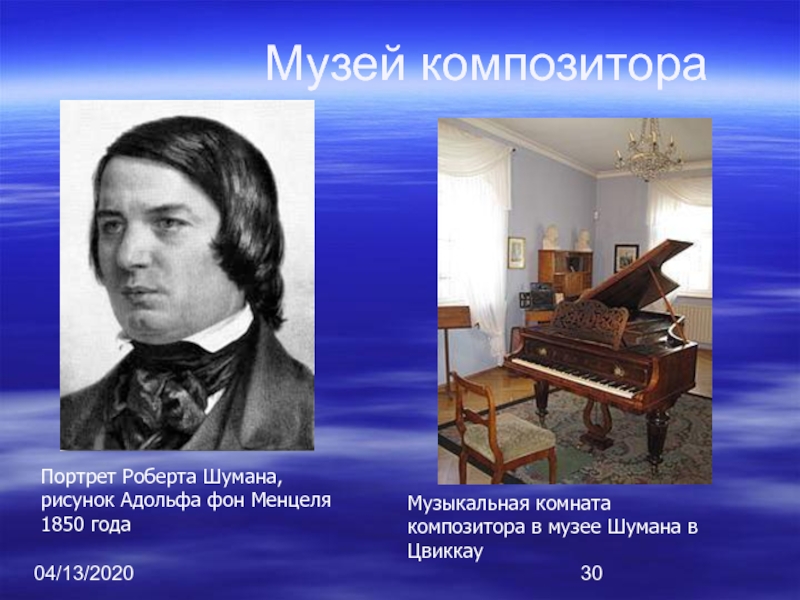 Музей композитора

Портрет Роберта Шумана, рисунок Адольфа фон Менцеля 1850 года

Музыкальная комната композитора в музее Шумана в Цвиккау

04/13/2020

30